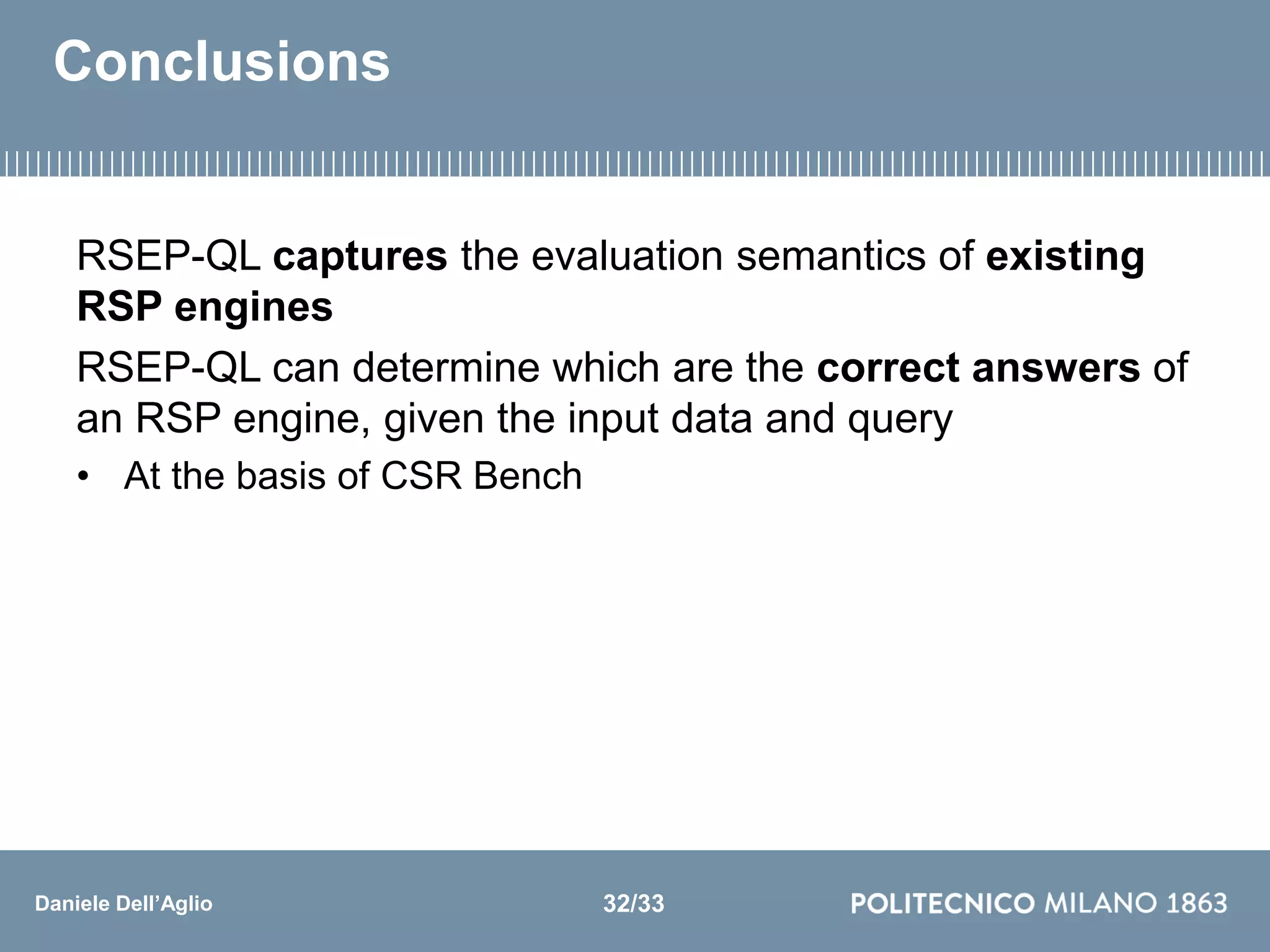 Conclusions

RSEP-QL captures the evaluation semantics of existing RSP engines

RSEP-QL can determine which are the correct answers of an RSP engine, given the input data and query

• At the basis of CSR Bench

Daniele Dell'Aglio

32/33

POLITECNICO MILANO 1863